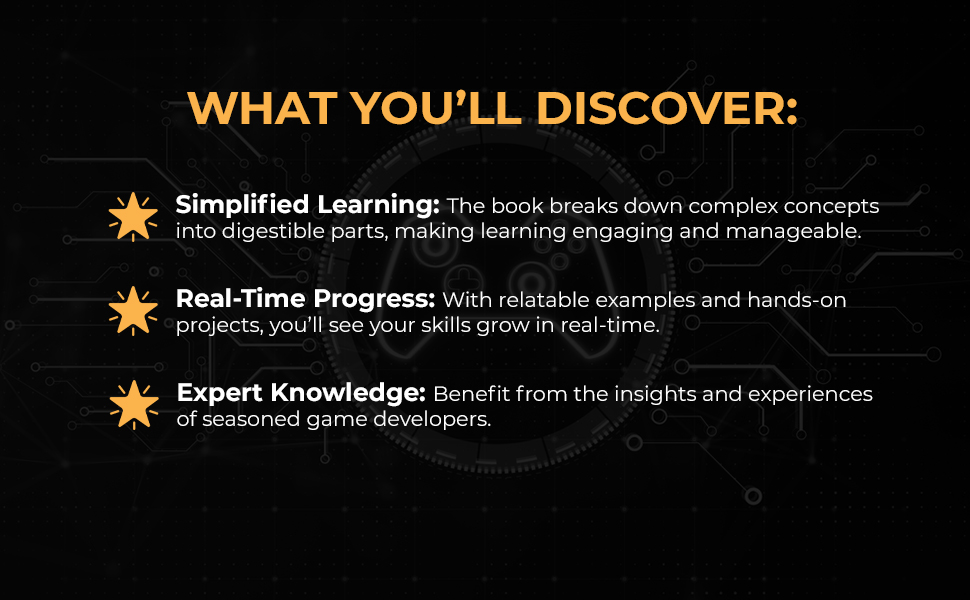 WHAT YOU'LL DISCOVER:

Simplified Learning: The book breaks down complex concepts into digestible parts, making learning engaging and manageable.

Real-Time Progress: With relatable examples and hands-on projects, you'll see your skills grow in real-time.

Expert Knowledge: Benefit from the insights and experiences of seasoned game developers.